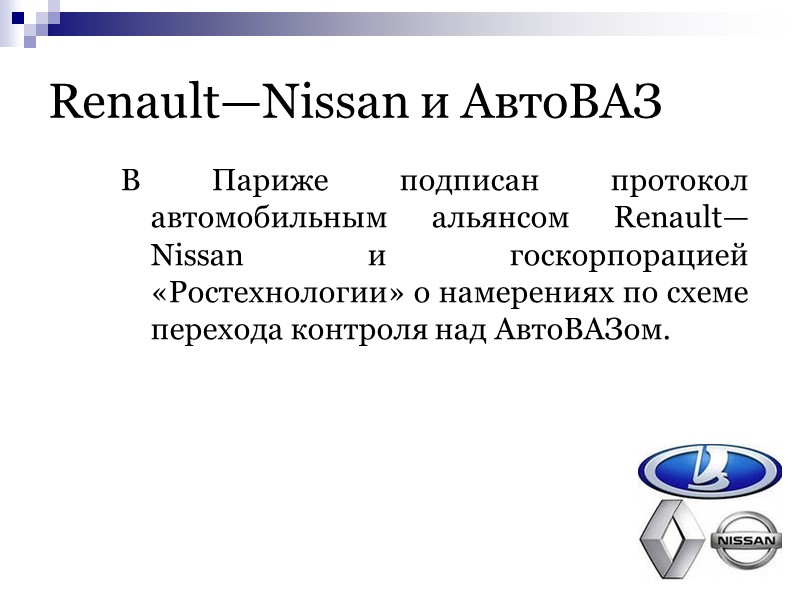 Renault—Nissan и АвтоВАЗ

В Париже подписан протокол автомобильным альянсом Renault—Nissan и госкорпорацией «Ростехнологии» о намерениях по схеме перехода контроля над АвтоВАЗом.

NISSAN